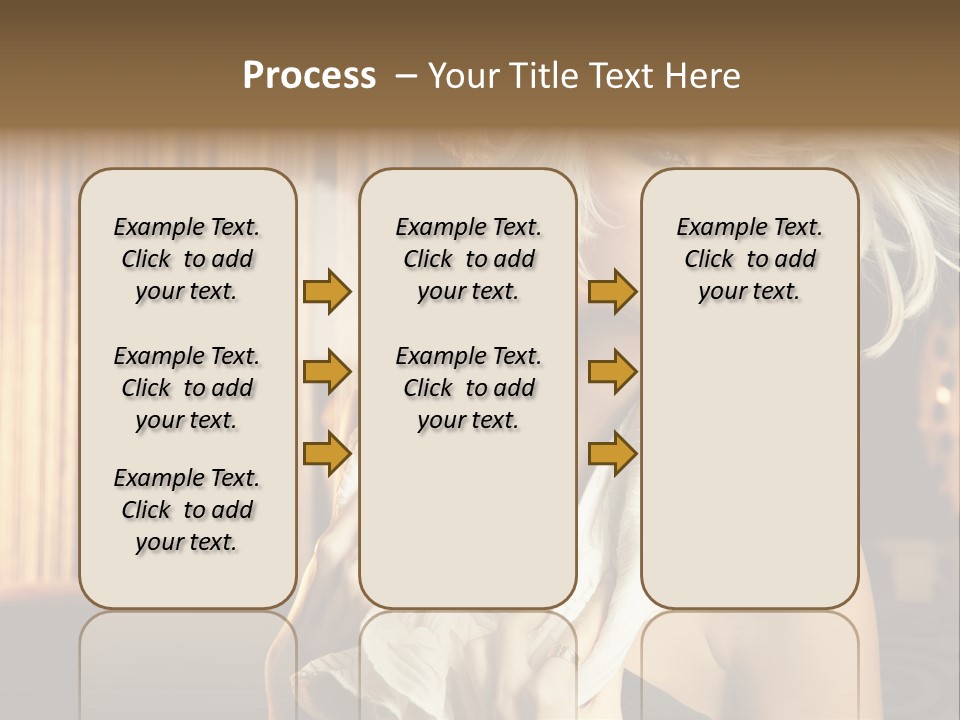 Process – Your Title Text Here

Example Text. Click to add your text.

Example Text. Click to add your text.

Example Text. Click to add your text.

Example Text. Click to add your text.

Example Text. Click to add your text.

Example Text. Click to add your text.